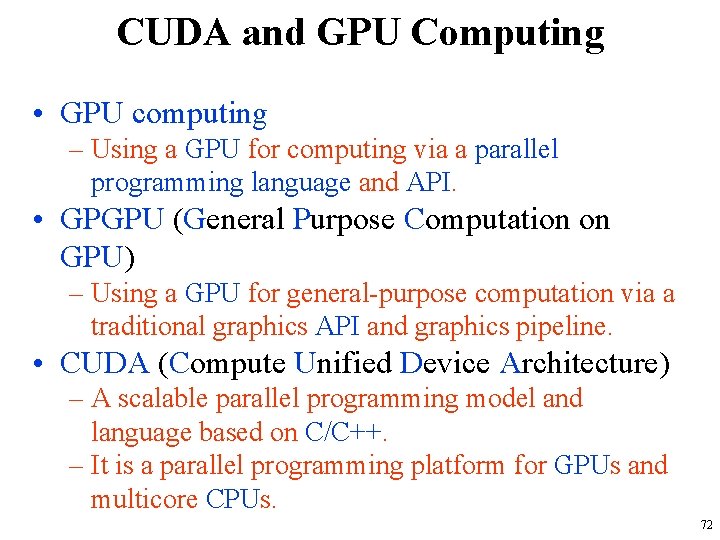 CUDA and GPU Computing

• GPU computing
– Using a GPU for computing via a parallel programming language and API.
• GPGPU (General Purpose Computation on GPU)
– Using a GPU for general-purpose computation via a traditional graphics API and graphics pipeline.
• CUDA (Compute Unified Device Architecture)
– A scalable parallel programming model and language based on C/C++.
– It is a parallel programming platform for GPUs and multicore CPUs.

72